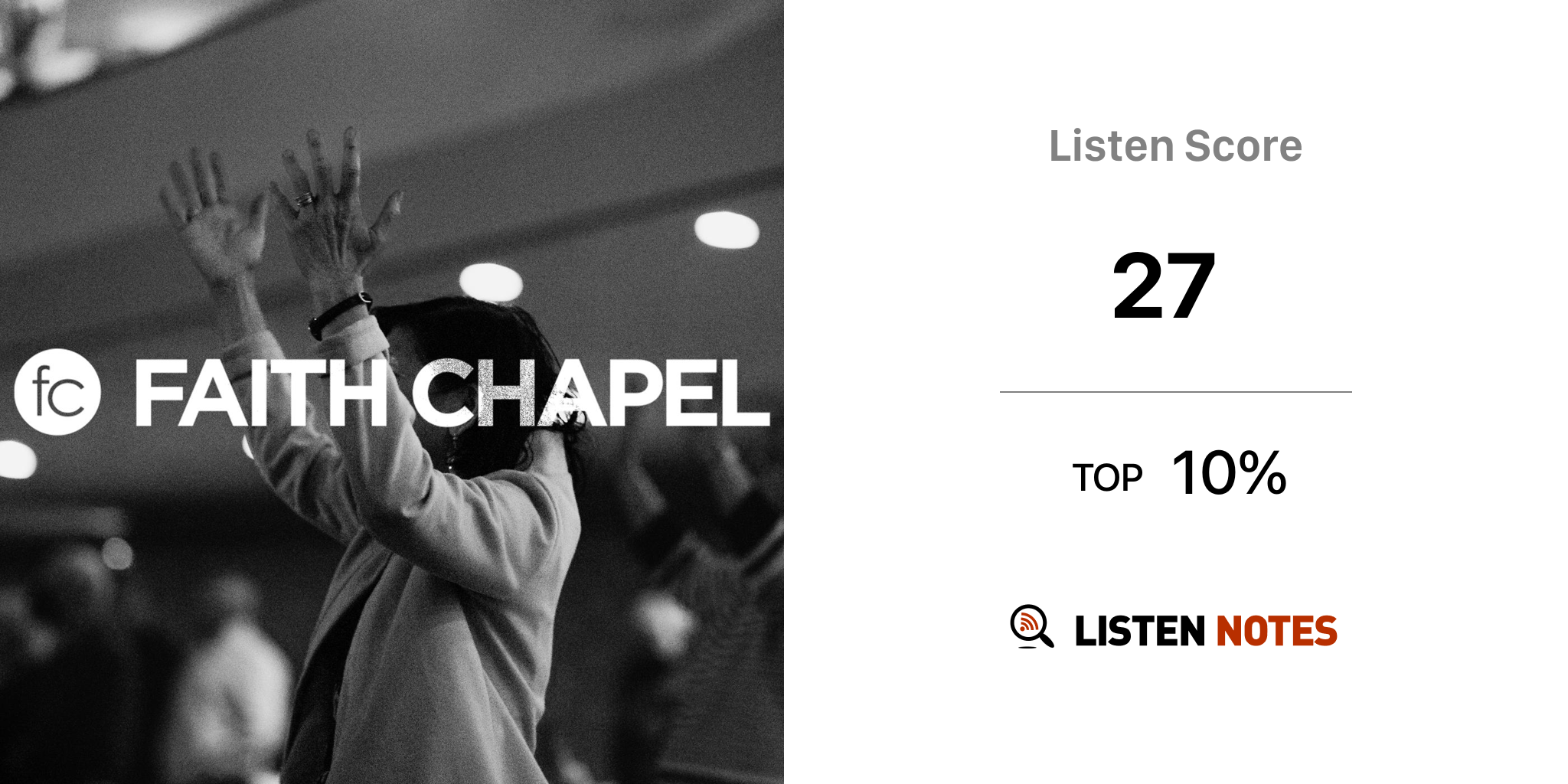 fc FAITH CHAPEL

Listen Score

27

TOP 10%

LISTEN NOTES